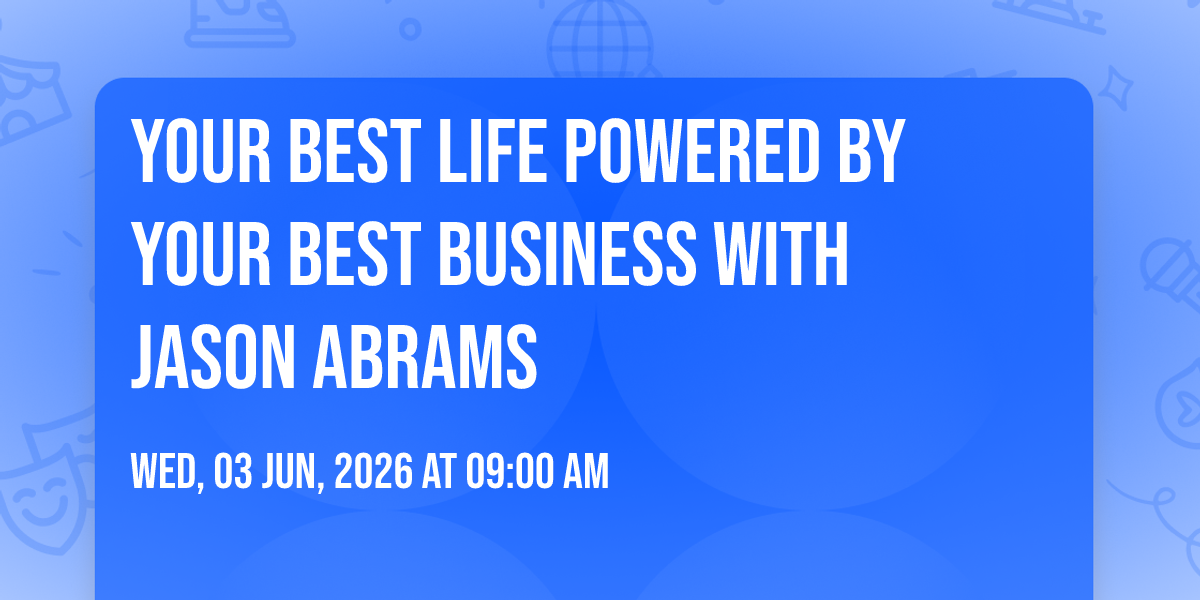 YOUR BEST LIFE POWERED BY YOUR BEST BUSINESS WITH JASON ABRAMS

WED, 03 JUN, 2026 AT 09:00 AM